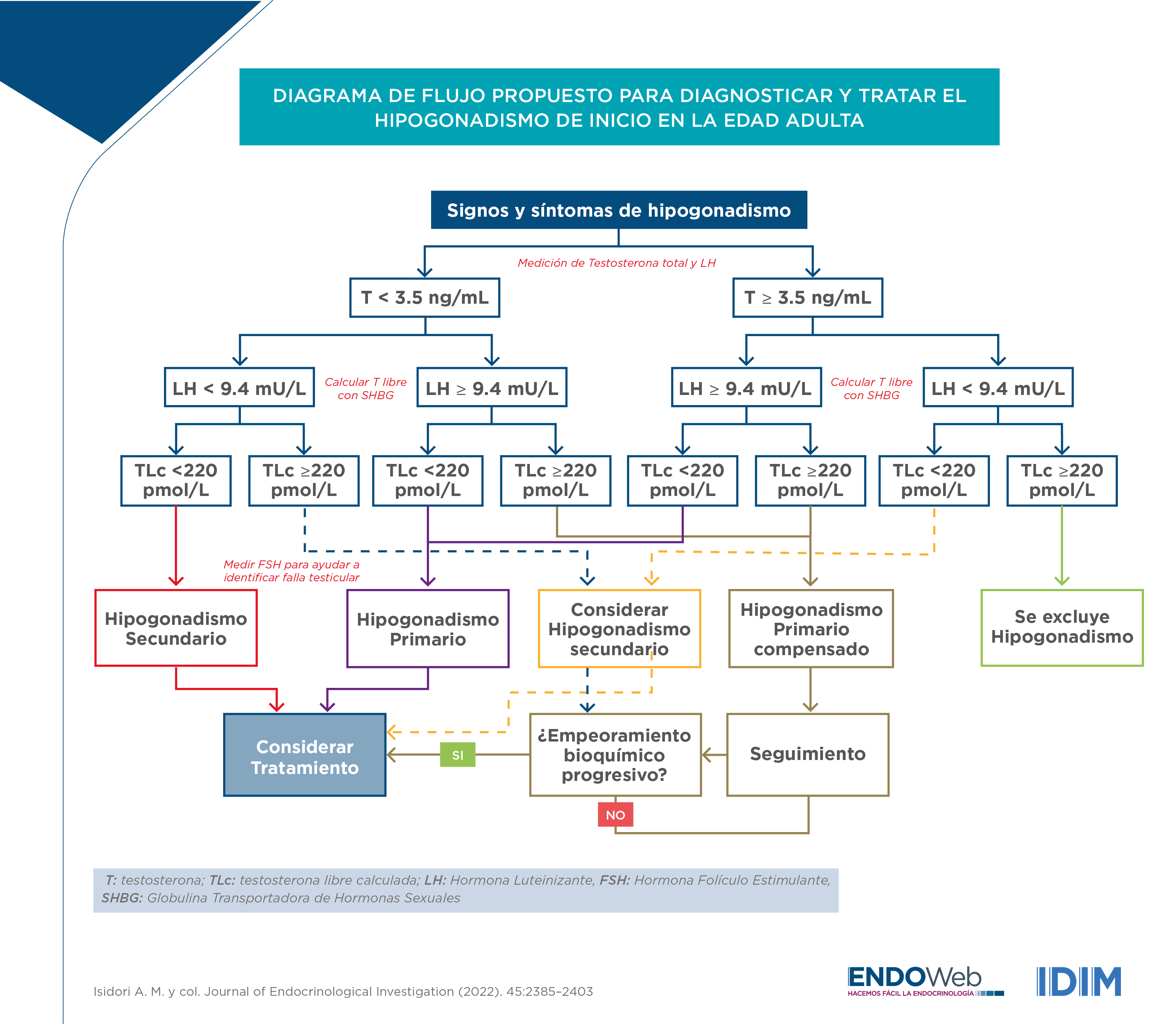 DIAGRAMA DE FLUJO PROPUESTO PARA DIAGNOSTICAR Y TRATAR EL HIPOGONADISMO DE INICIO EN LA EDAD ADULTA

Signos y síntomas de hipogonadismo

Medición de Testosterona total y LH

T < 3.5 ng/mL

T ≥ 3.5 ng/mL

LH < 9.4 mU/L

Calcular T libre con SHBG

LH ≥ 9.4 mU/L

LH ≥ 9.4 mU/L

Calcular T libre con SHBG

LH < 9.4 mU/L

TLc <220 pmol/L

TLc ≥220 pmol/L

TLc <220 pmol/L

TLc ≥220 pmol/L

TLc <220 pmol/L

TLc ≥220 pmol/L

TLc <220 pmol/L

TLc ≥220 pmol/L

Medir FSH para ayudar a identificar falla testicular

Hipogonadismo Secundario

Hipogonadismo Primario

Considerar Hipogonadismo secundario

Hipogonadismo Primario compensado

Se excluye Hipogonadismo

Considerar Tratamiento

SI

¿Empeoramiento bioquímico progresivo?

Seguimiento

NO

T: testosterona; TLc: testosterona libre calculada; LH: Hormona Luteinizante, FSH: Hormona Folículo Estimulante, SHBG: Globulina Transportadora de Hormonas Sexuales

Isidori A. M. y col. Journal of Endocrinological Investigation (2022). 45:2385–2403

ENDOWeb
HACEMOS FÁCIL LA ENDOCRINOLOGÍA

IDIM